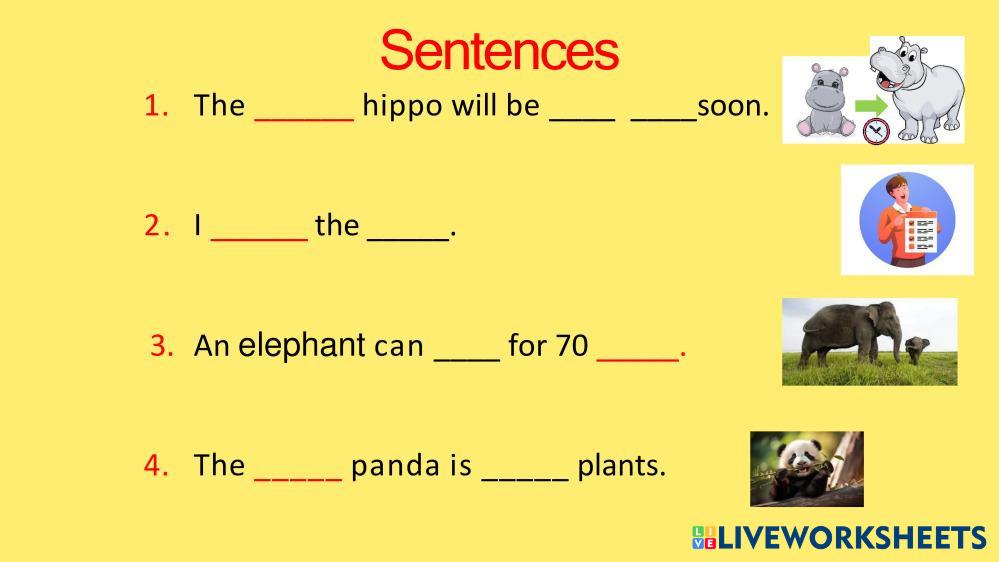 Sentences

1. The ______ hippo will be ____ ____soon.

2. I ______ the _____.

3. An elephant can ____ for 70 _____.

4. The _____ panda is _____ plants.

LIVEWORKSHEETS